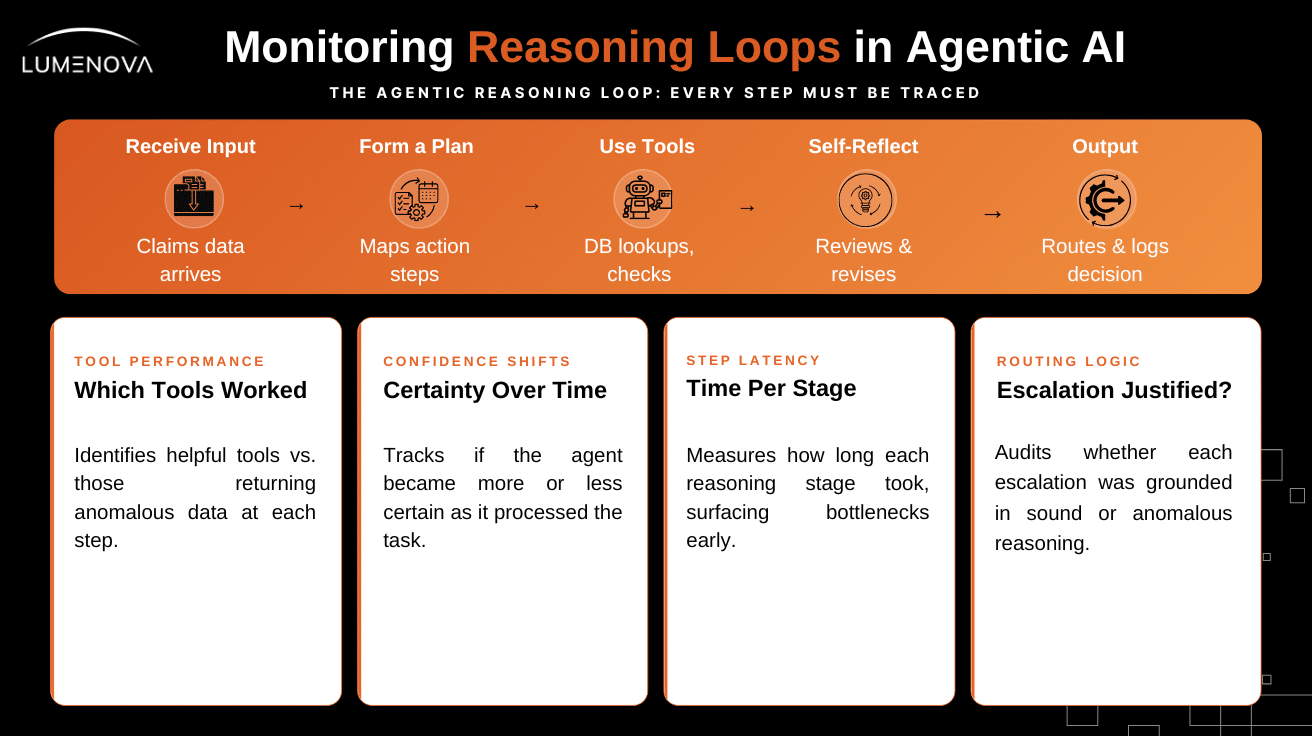 LUMENOVA

Monitoring Reasoning Loops in Agentic AI

THE AGENTIC REASONING LOOP: EVERY STEP MUST BE TRACED

Receive Input
Claims data arrives

→

Form a Plan
Maps action steps

→

Use Tools
DB lookups, checks

→

Self-Reflect
Reviews & revises

→

Output
Routes & logs decision

TOOL PERFORMANCE
Which Tools Worked

Identifies helpful tools vs. those returning anomalous data at each step.

CONFIDENCE SHIFTS
Certainty Over Time

Tracks if the agent became more or less certain as it processed the task.

STEP LATENCY
Time Per Stage

Measures how long each reasoning stage took, surfacing bottlenecks early.

ROUTING LOGIC
Escalation Justified?

Audits whether each escalation was grounded in sound or anomalous reasoning.